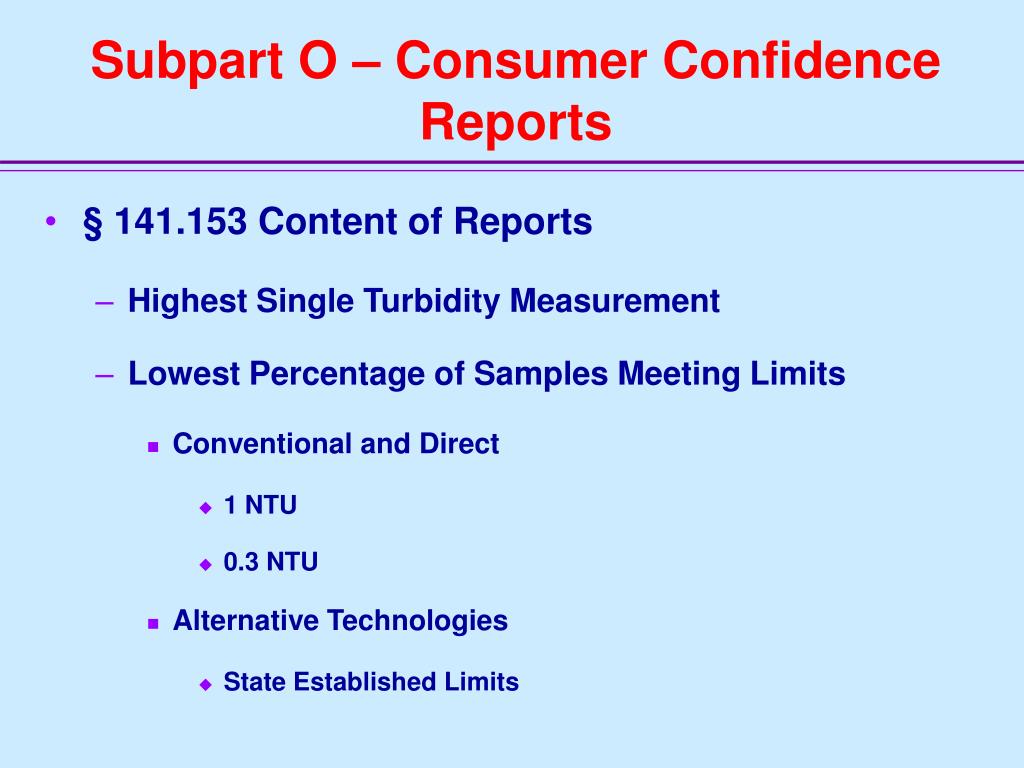 Subpart O – Consumer Confidence Reports

• § 141.153 Content of Reports

– Highest Single Turbidity Measurement

– Lowest Percentage of Samples Meeting Limits

▪ Conventional and Direct

◆ 1 NTU

◆ 0.3 NTU

▪ Alternative Technologies

◆ State Established Limits